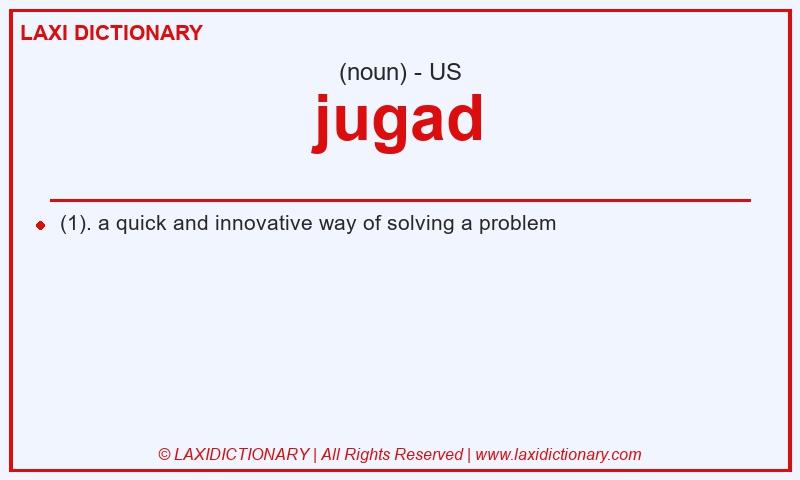 LAXI DICTIONARY

(noun) - US

jugad

(1). a quick and innovative way of solving a problem

© LAXIDICTIONARY | All Rights Reserved | www.laxidictionary.com